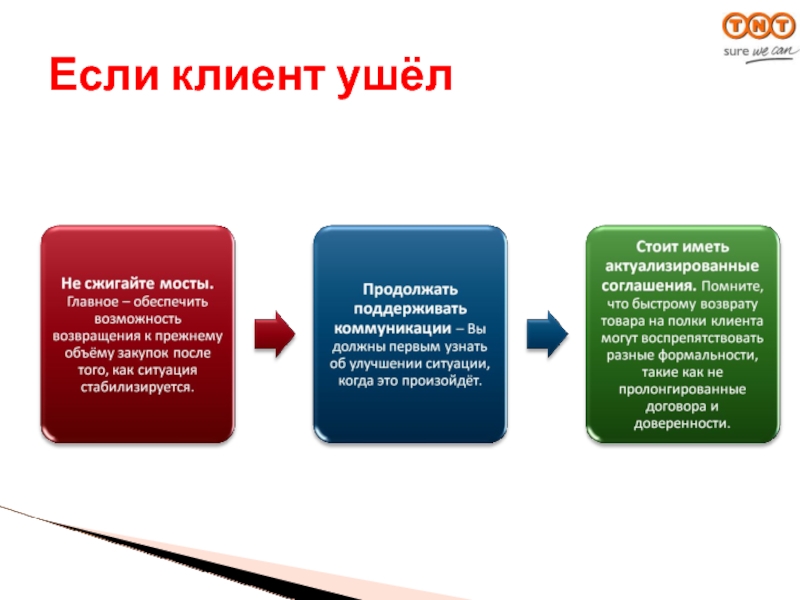 TNT
sure we can

Если клиент ушёл

Не сжигайте мосты. Главное – обеспечить возможность возвращения к прежнему объёму закупок после того, как ситуация стабилизируется.

Продолжать поддерживать коммуникации – Вы должны первым узнать об улучшении ситуации, когда это произойдёт.

Стоит иметь актуализированные соглашения. Помните, что быстрому возврату товара на полки клиента могут воспрепятствовать разные формальности, такие как не пролонгированные договора и доверенности.